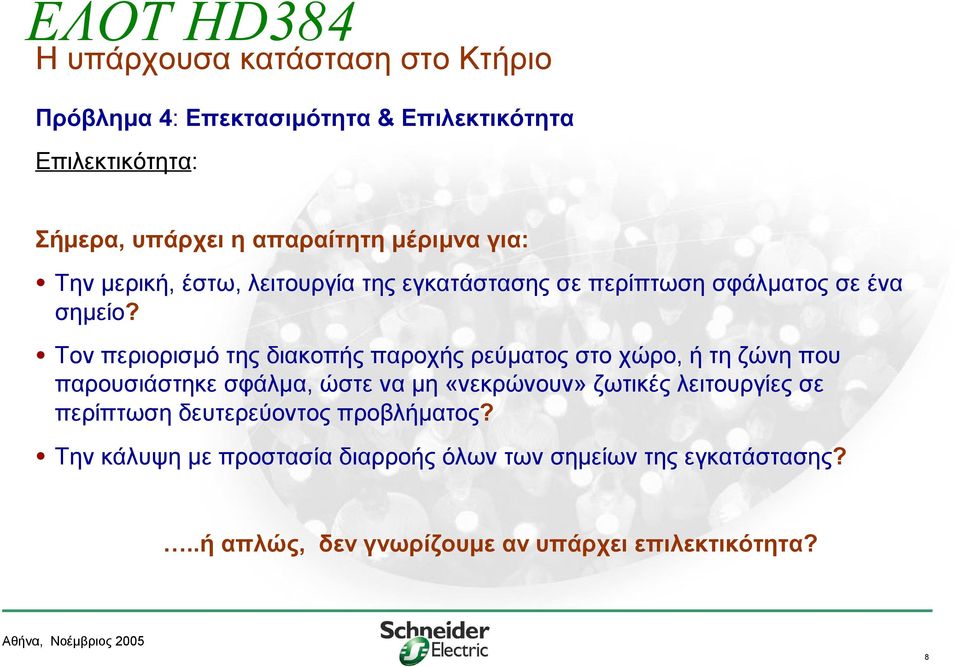 ΕΛΟΤ HD384
Η υπάρχουσα κατάσταση στο Κτήριο

Πρόβλημα 4: Επεκτασιμότητα & Επιλεκτικότητα

Επιλεκτικότητα:

Σήμερα, υπάρχει η απαραίτητη μέριμνα για:

• Την μερική, έστω, λειτουργία της εγκατάστασης σε περίπτωση σφάλματος σε ένα σημείο?

• Τον περιορισμό της διακοπής παροχής ρεύματος στο χώρο, ή τη ζώνη που παρουσιάστηκε σφάλμα, ώστε να μη «νεκρώνουν» ζωτικές λειτουργίες σε περίπτωση δευτερεύοντος προβλήματος?

• Την κάλυψη με προστασία διαρροής όλων των σημείων της εγκατάστασης?

…..ή απλώς, δεν γνωρίζουμε αν υπάρχει επιλεκτικότητα?

Αθήνα, Νοέμβριος 2005

Schneider Electric

8